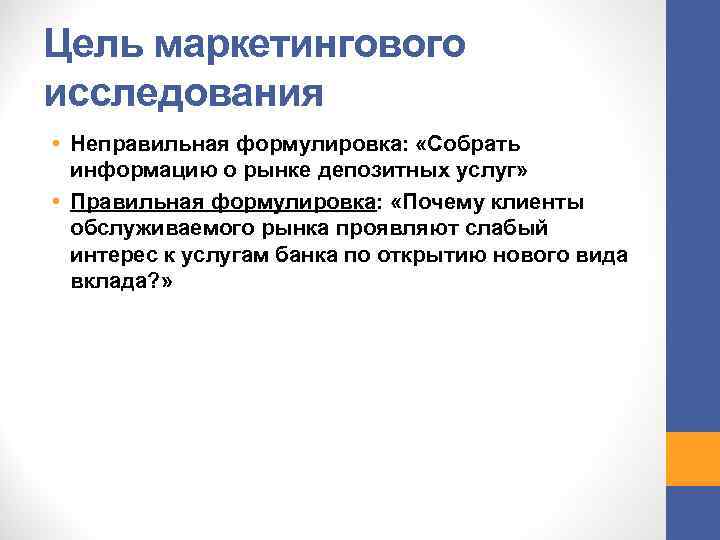 Цель маркетингового исследования

• Неправильная формулировка: «Собрать информацию о рынке депозитных услуг»
• Правильная формулировка: «Почему клиенты обслуживаемого рынка проявляют слабый интерес к услугам банка по открытию нового вида вклада?»